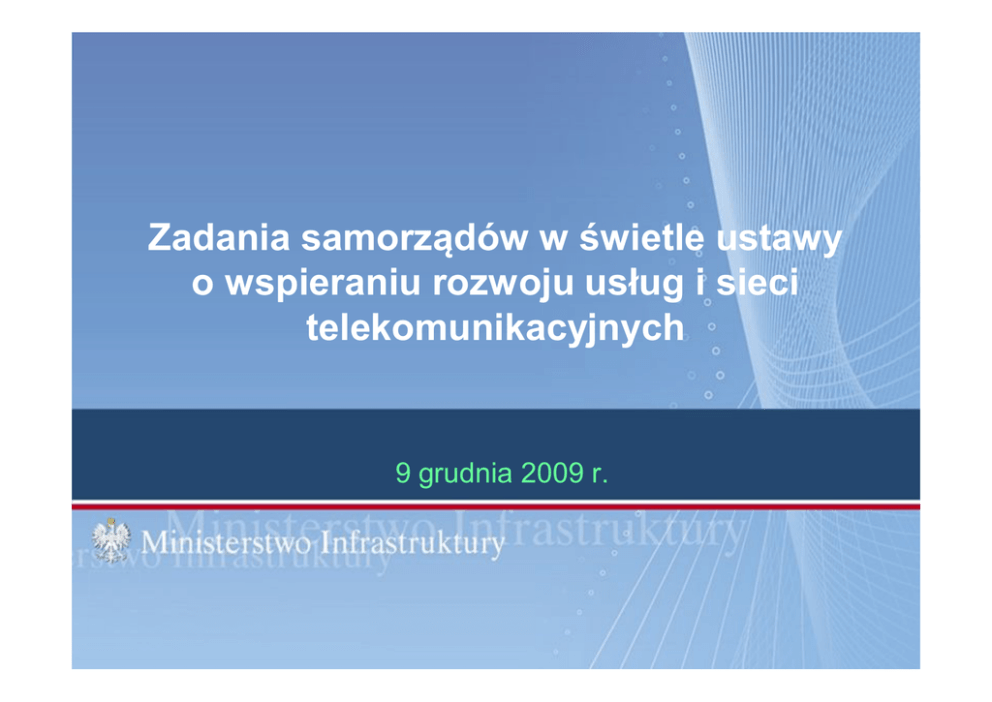 Zadania samorządów w świetle ustawy o wspieraniu rozwoju usług i sieci telekomunikacyjnych

9 grudnia 2009 r.

Ministerstwo Infrastruktury

Ministerstwo Infrastruktury